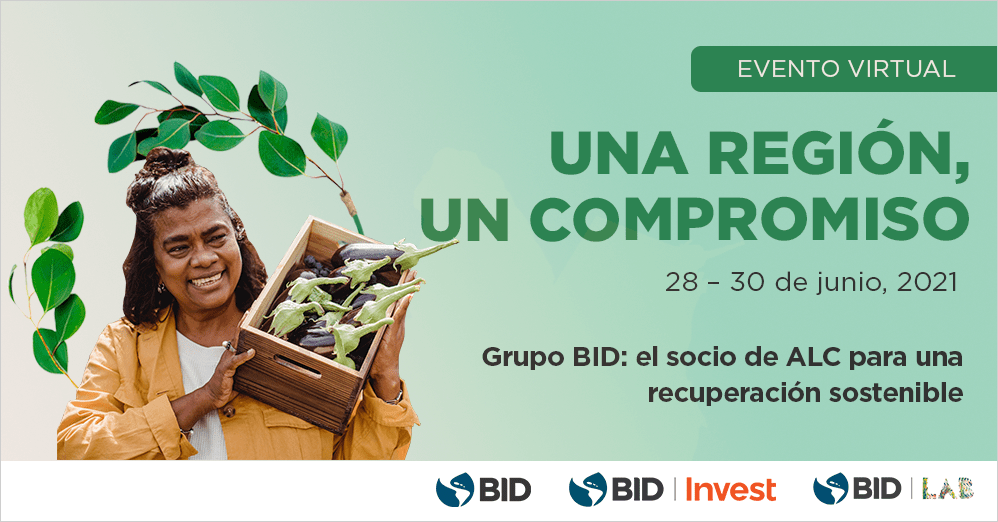 EVENTO VIRTUAL

UNA REGIÓN, UN COMPROMISO

28 – 30 de junio, 2021

Grupo BID: el socio de ALC para una recuperación sostenible

BID

BID | Invest

BID | LAB